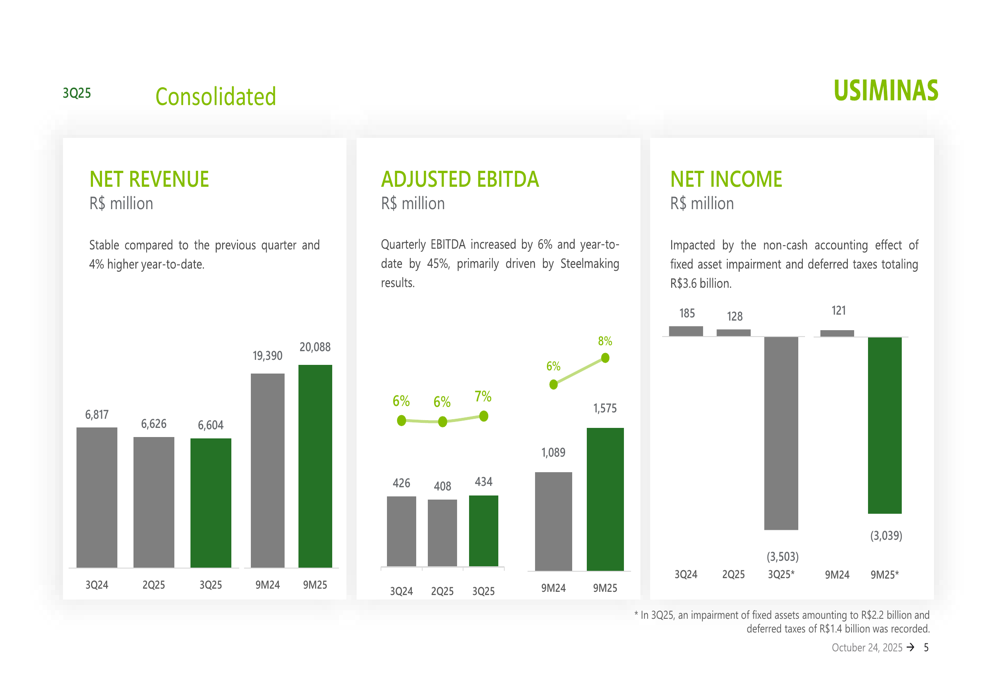 3Q25 Consolidated

USIMINAS

NET REVENUE
R$ million

Stable compared to the previous quarter and 4% higher year-to-date.

6,817
6,626
6,604
19,390
20,088

3Q24 2Q25 3Q25 9M24 9M25

ADJUSTED EBITDA
R$ million

Quarterly EBITDA increased by 6% and year-to-date by 45%, primarily driven by Steelmaking results.

6% 6% 7%
6% 8%

426
408
434
1,089
1,575

3Q24 2Q25 3Q25 9M24 9M25

NET INCOME
R$ million

Impacted by the non-cash accounting effect of fixed asset impairment and deferred taxes totaling R$3.6 billion.

185
128
(3,503)
121
(3,039)

3Q24 2Q25 3Q25* 9M24 9M25*

* In 3Q25, an impairment of fixed assets amounting to R$2.2 billion and deferred taxes of R$1.4 billion was recorded.

October 24, 2025 → 5